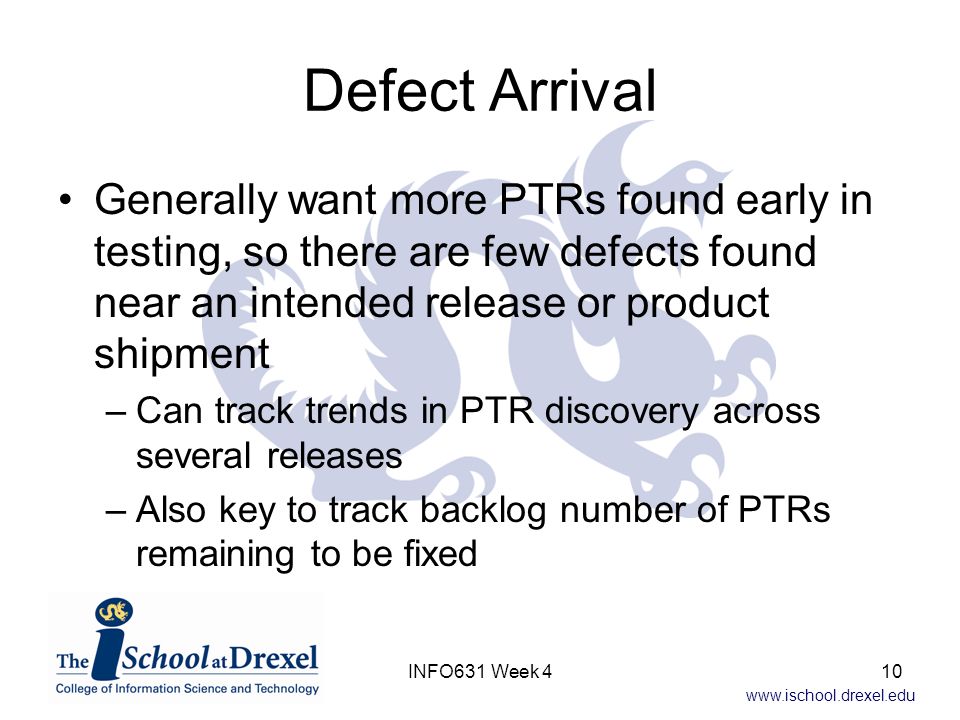 Defect Arrival

• Generally want more PTRs found early in testing, so there are few defects found near an intended release or product shipment
– Can track trends in PTR discovery across several releases
– Also key to track backlog number of PTRs remaining to be fixed

The iSchool at Drexel
College of Information Science and Technology

INFO631 Week 4

10

www.ischool.drexel.edu